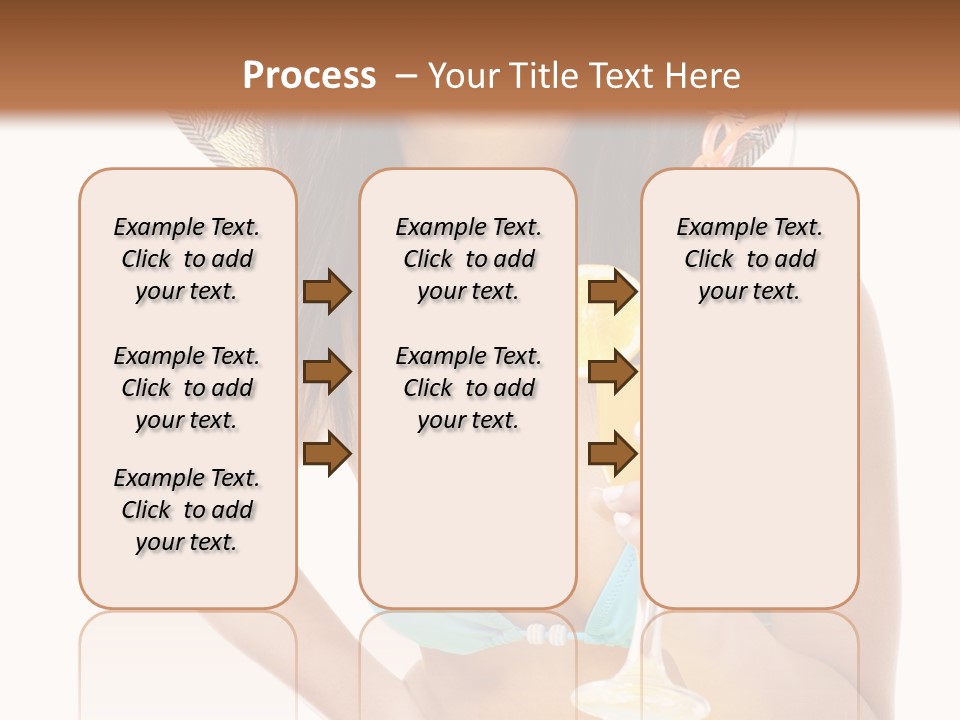 Process – Your Title Text Here

Example Text. Click to add your text.

Example Text. Click to add your text.

Example Text. Click to add your text.

Example Text. Click to add your text.

Example Text. Click to add your text.

Example Text. Click to add your text.